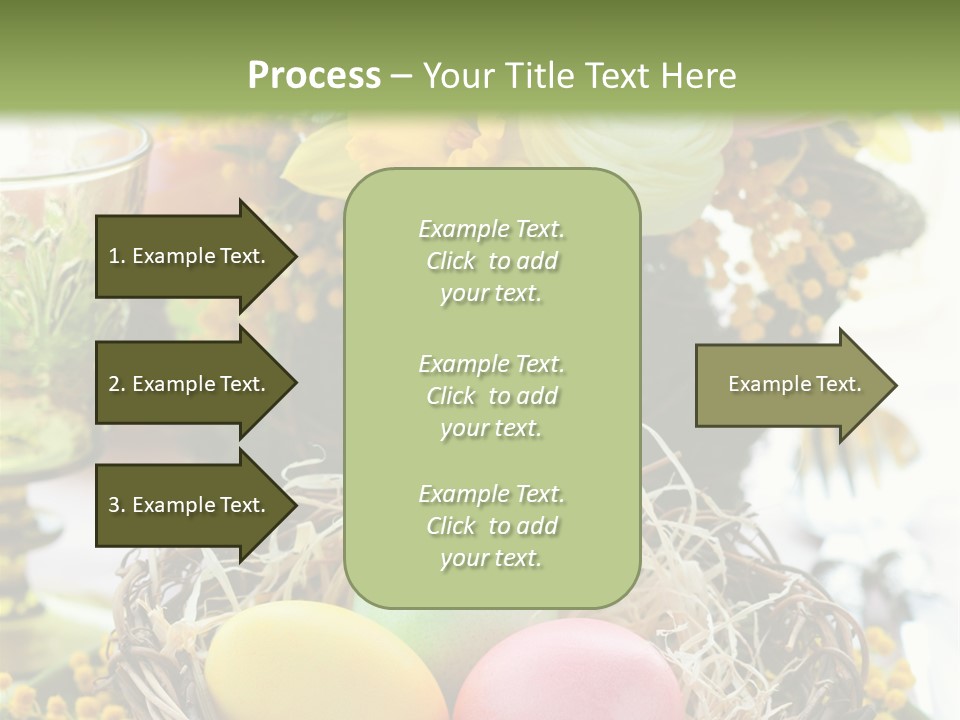 Process – Your Title Text Here

1. Example Text.

2. Example Text.

3. Example Text.

Example Text. Click to add your text.

Example Text. Click to add your text.

Example Text. Click to add your text.

Example Text.